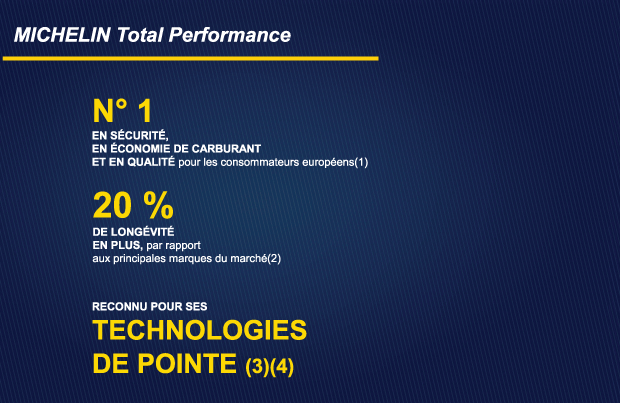 MICHELIN Total Performance

N° 1
EN SÉCURITÉ,
EN ÉCONOMIE DE CARBURANT
ET EN QUALITÉ pour les consommateurs européens(1)

20 %
DE LONGÉVITÉ
EN PLUS, par rapport aux principales marques du marché(2)

RECONNU POUR SES
TECHNOLOGIES
DE POINTE (3)(4)